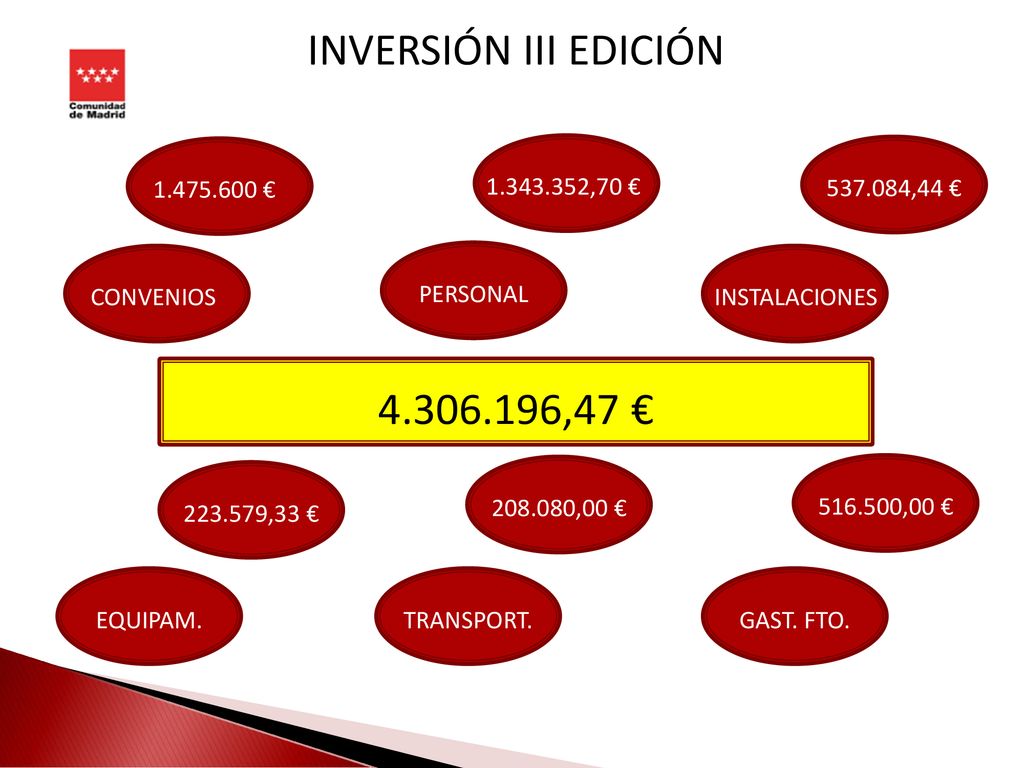 Comunidad de Madrid

INVERSIÓN III EDICIÓN

1.475.600 €

1.343.352,70 €

537.084,44 €

CONVENIOS

PERSONAL

INSTALACIONES

4.306.196,47 €

223.579,33 €

208.080,00 €

516.500,00 €

EQUIPAM.

TRANSPORT.

GAST. FTO.